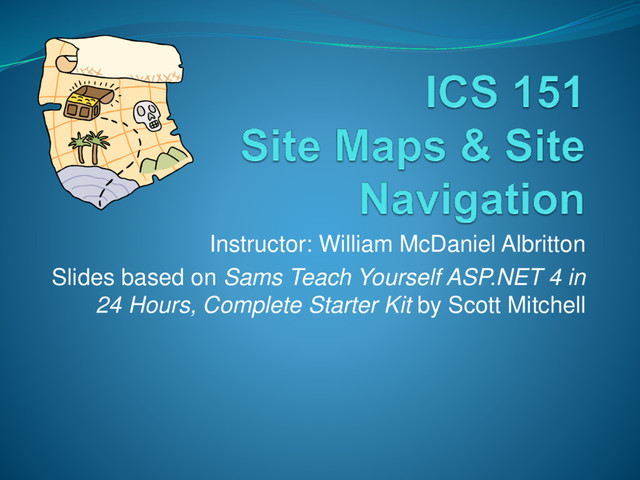 ICS 151
Site Maps & Site Navigation

Instructor: William McDaniel Albritton

Slides based on Sams Teach Yourself ASP.NET 4 in 24 Hours, Complete Starter Kit by Scott Mitchell